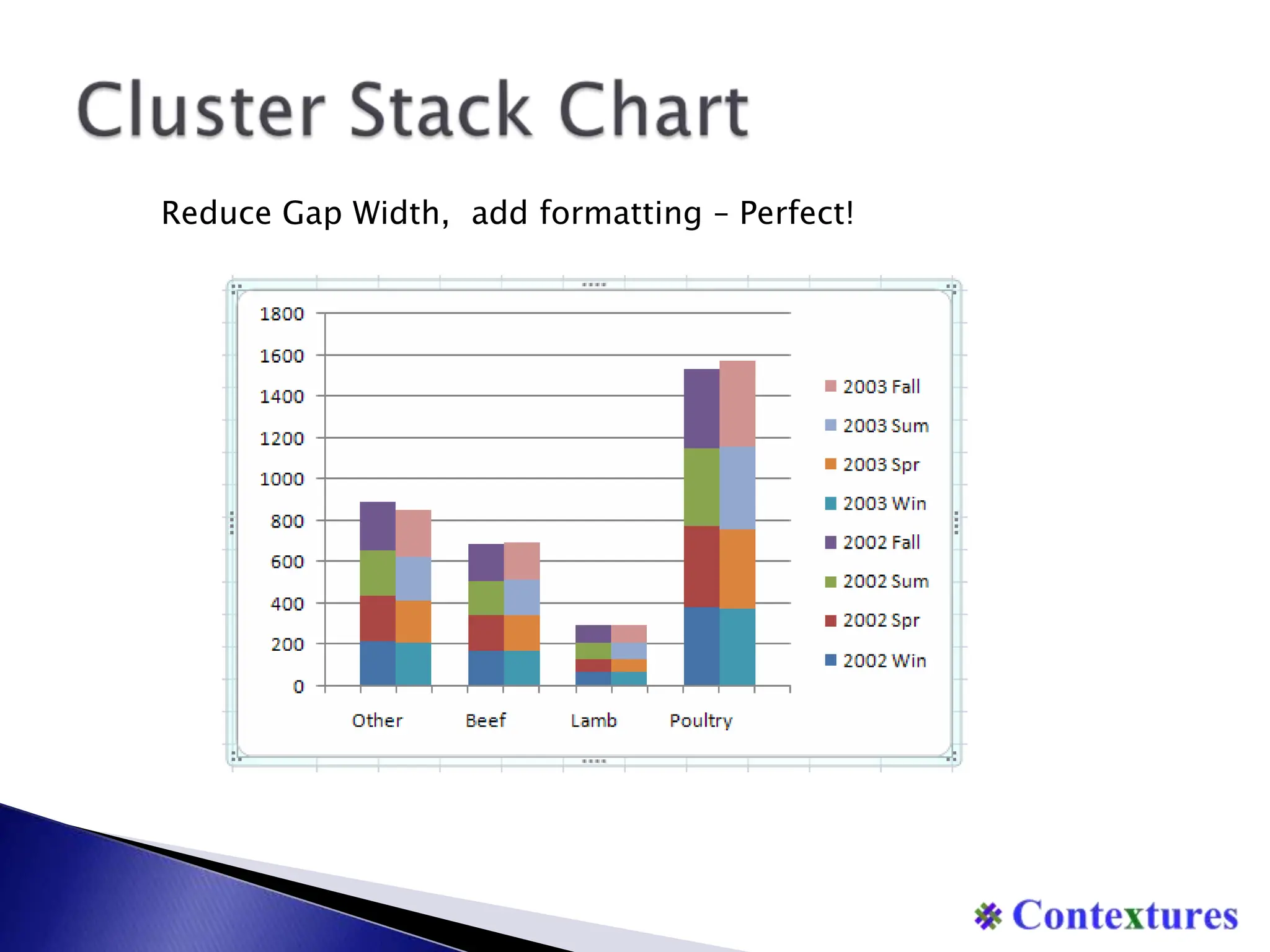 Cluster Stack Chart

Reduce Gap Width, add formatting – Perfect!

1800
1600
1400
1200
1000
800
600
400
200
0

Other Beef Lamb Poultry

2003 Fall
2003 Sum
2003 Spr
2003 Win
2002 Fall
2002 Sum
2002 Spr
2002 Win

Contextures